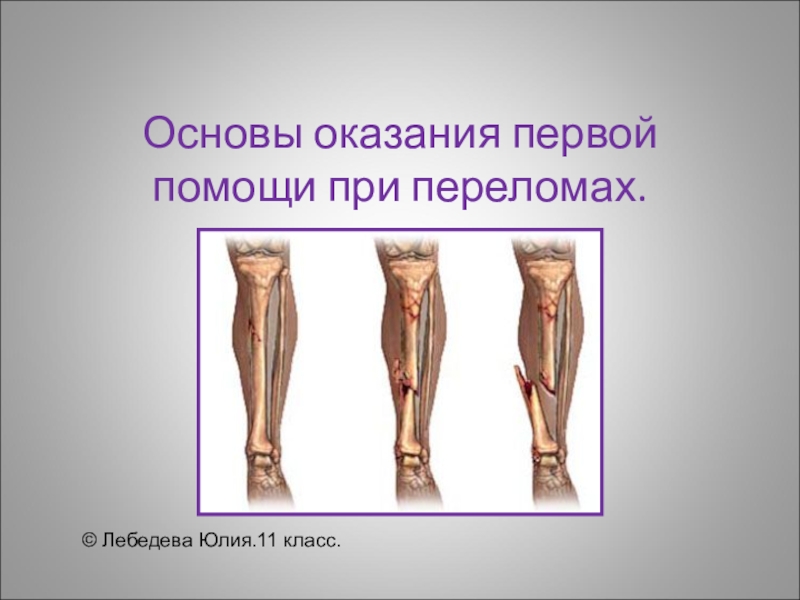 Основы оказания первой помощи при переломах.

© Лебедева Юлия.11 класс.